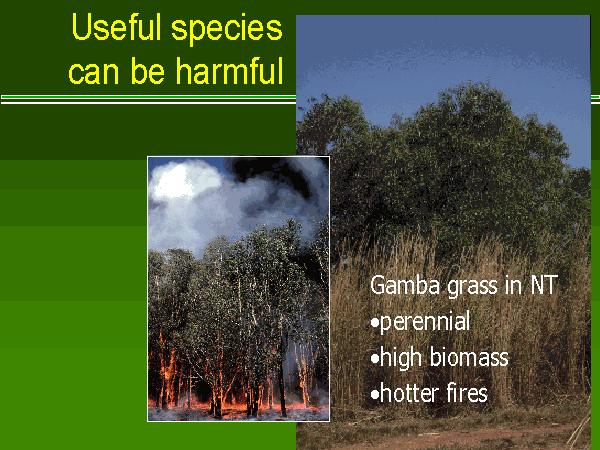 Useful species can be harmful

Gamba grass in NT
•perennial
•high biomass
•hotter fires